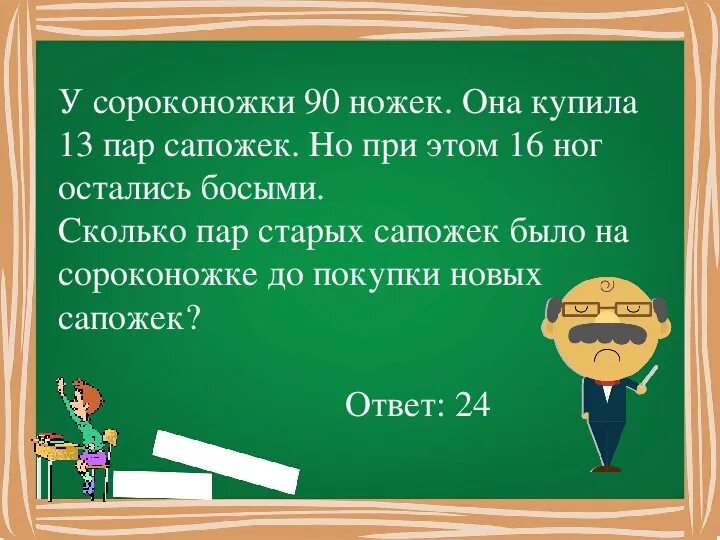 У сороконожки 90 ножек. Она купила 13 пар сапожек. Но при этом 16 ног остались босыми.
Сколько пар старых сапожек было на сороконожке до покупки новых сапожек?

Ответ: 24